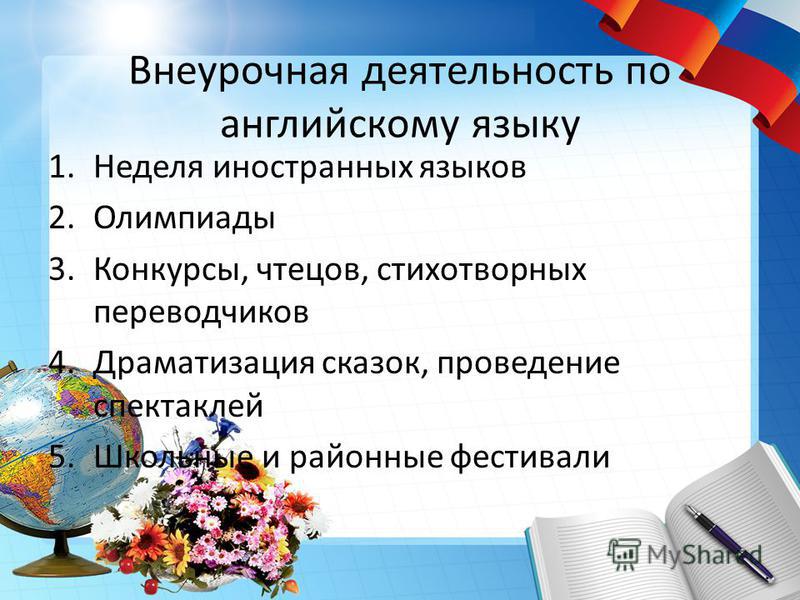 Внеурочная деятельность по английскому языку

1. Неделя иностранных языков
2. Олимпиады
3. Конкурсы, чтецов, стихотворных переводчиков
4. Драматизация сказок, проведение спектаклей
5. Школьные и районные фестивали

MyShared